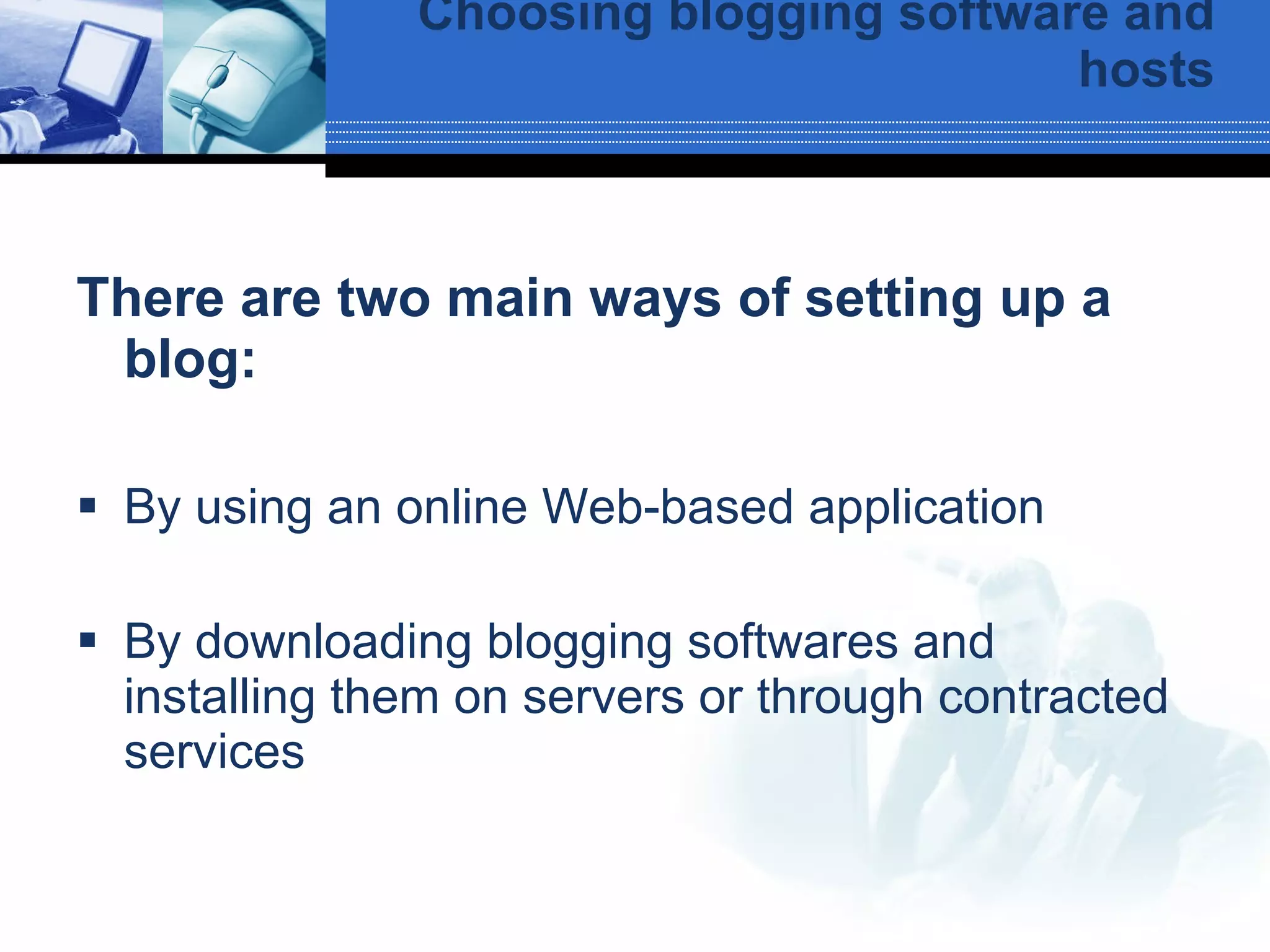 Choosing blogging software and hosts

There are two main ways of setting up a blog:

▪ By using an online Web-based application

▪ By downloading blogging softwares and installing them on servers or through contracted services